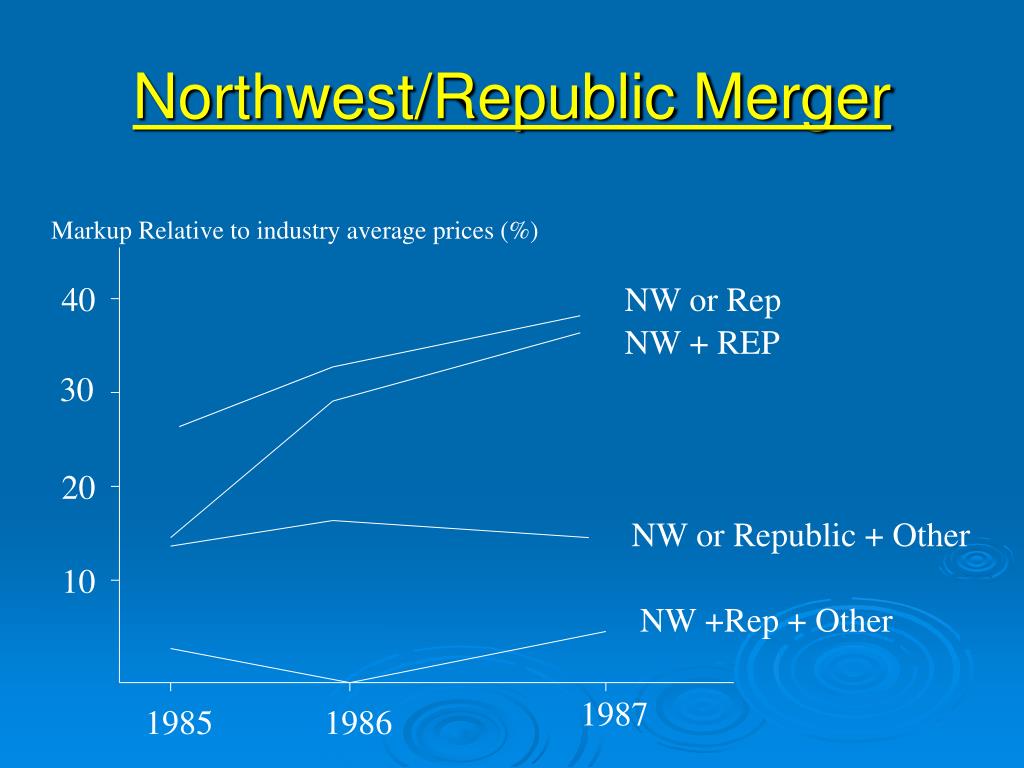 Northwest/Republic Merger

Markup Relative to industry average prices (%)

40
30
20
10

NW or Rep
NW + REP

NW or Republic + Other

NW +Rep + Other

1985
1986
1987